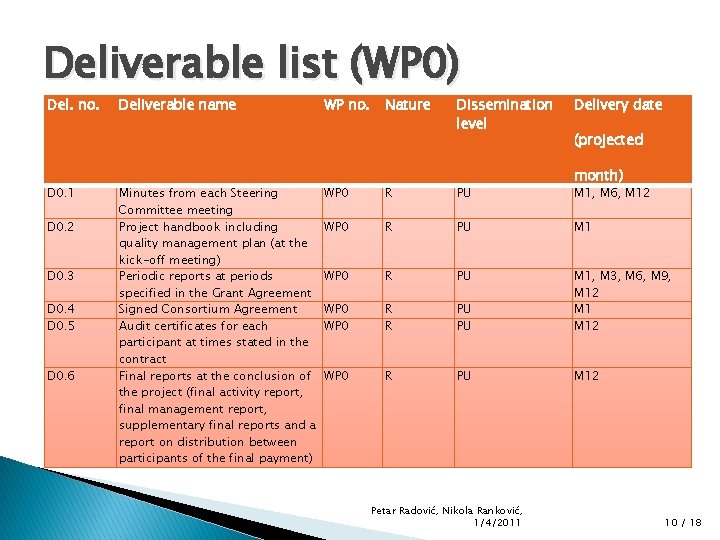 Deliverable list (WP0)

| Del. no. | Deliverable name | WP no. | Nature | Dissemination level | Delivery date (projected month) |
|---|---|---|---|---|---|
| D0.1 | Minutes from each Steering Committee meeting | WP0 | R | PU | M1, M6, M12 |
| D0.2 | Project handbook including quality management plan (at the kick-off meeting) | WP0 | R | PU | M1 |
| D0.3 | Periodic reports at periods specified in the Grant Agreement | WP0 | R | PU | M1, M3, M6, M9, M12 |
| D0.4 | Signed Consortium Agreement | WP0 | R | PU | M1 |
| D0.5 | Audit certificates for each participant at times stated in the contract | WP0 | R | PU | M12 |
| D0.6 | Final reports at the conclusion of the project (final activity report, final management report, supplementary final reports and a report on distribution between participants of the final payment) | WP0 | R | PU | M12 |

Petar Radović, Nikola Ranković, 1/4/2011

10 / 18